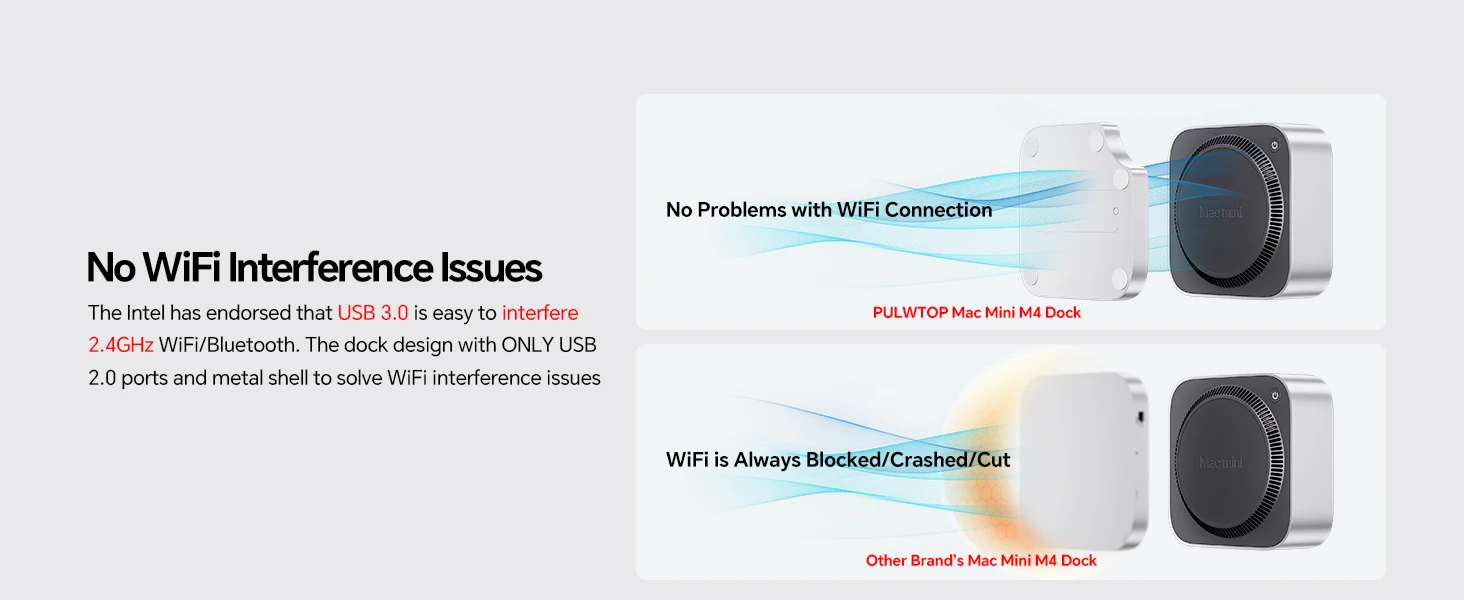 No WiFi Interference Issues

The Intel has endorsed that USB 3.0 is easy to interfere 2.4GHz WiFi/Bluetooth. The dock design with ONLY USB 2.0 ports and metal shell to solve WiFi interference issues

No Problems with WiFi Connection

Mac mini

PULWTOP Mac Mini M4 Dock

WiFi is Always Blocked/Crashed/Cut

Mac mini

Other Brand's Mac Mini M4 Dock